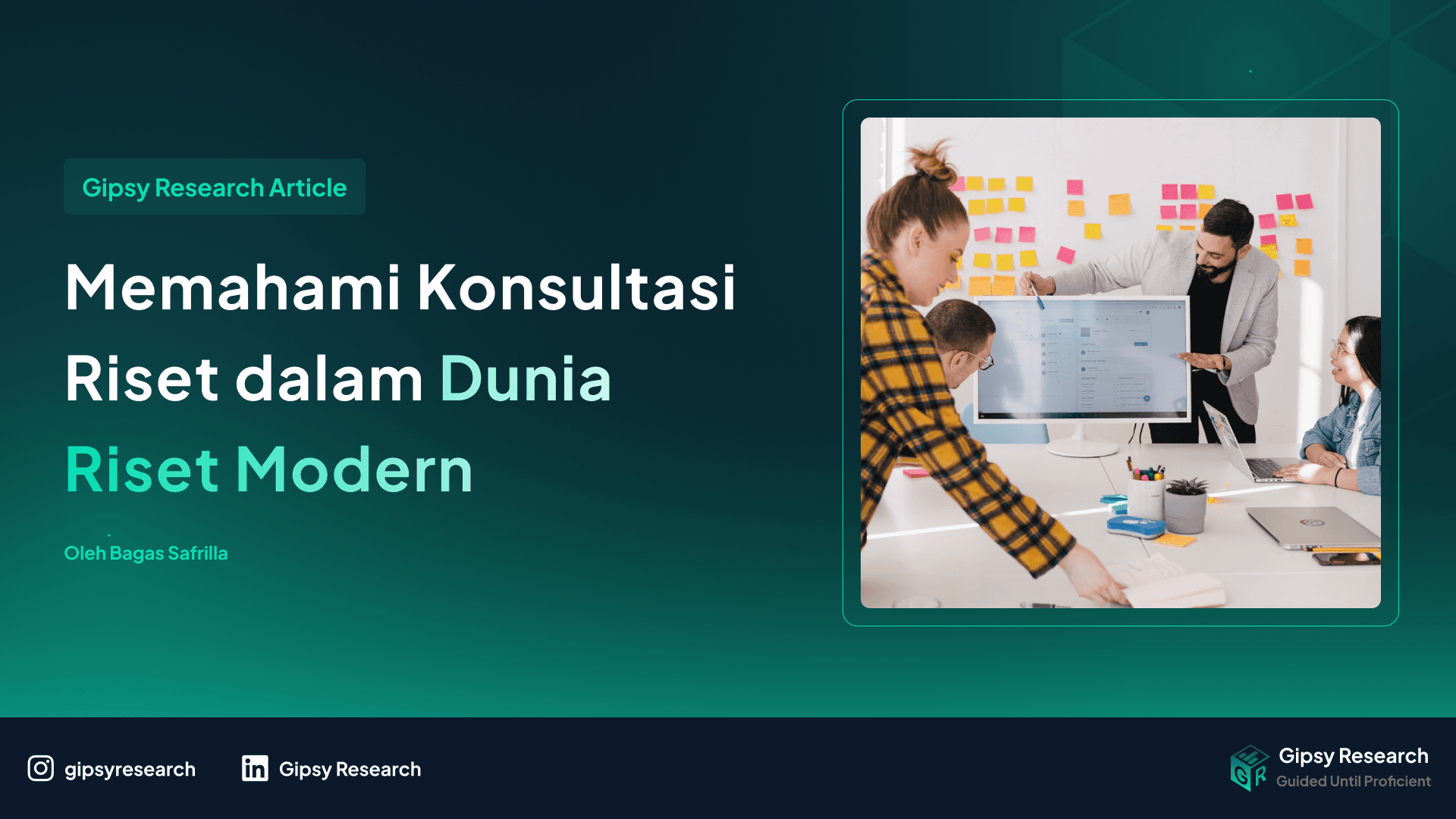 Gipsy Research Article

Memahami Konsultasi Riset dalam Dunia Riset Modern

Oleh Bagas Safrilla

gipsyresearch

Gipsy Research

Gipsy Research
Guided Until Proficient